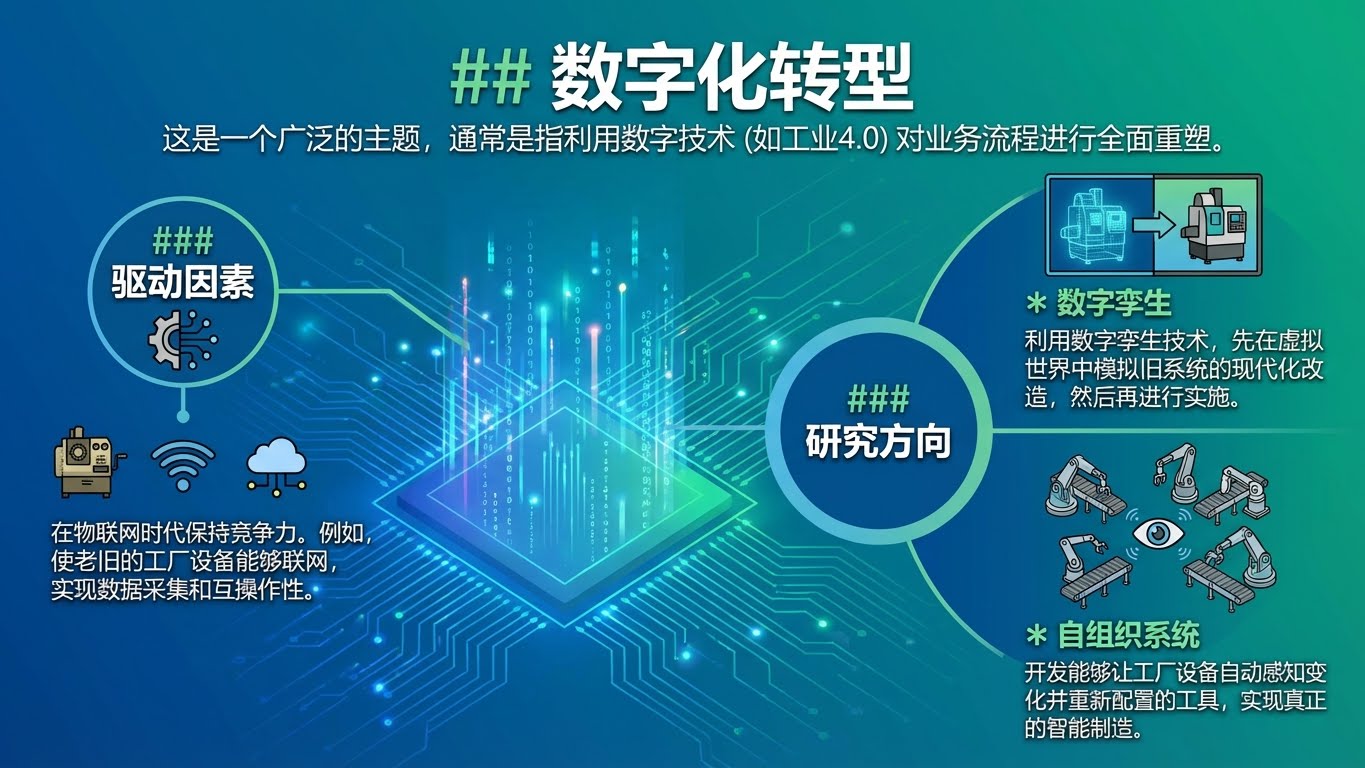 ## 数字化转型

这是一个广泛的主题，通常是指利用数字技术 (如工业4.0) 对业务流程进行全面重塑。

###
驱动因素

在物联网时代保持竞争力。例如，使老旧的工厂设备能够联网，实现数据采集和互操作性。

###
研究方向

* 数字孪生
利用数字孪生技术，先在虚拟世界中模拟旧系统的现代化改造，然后再进行实施。

* 自组织系统
开发能够让工厂设备自动感知变化并重新配置的工具，实现真正的智能制造。